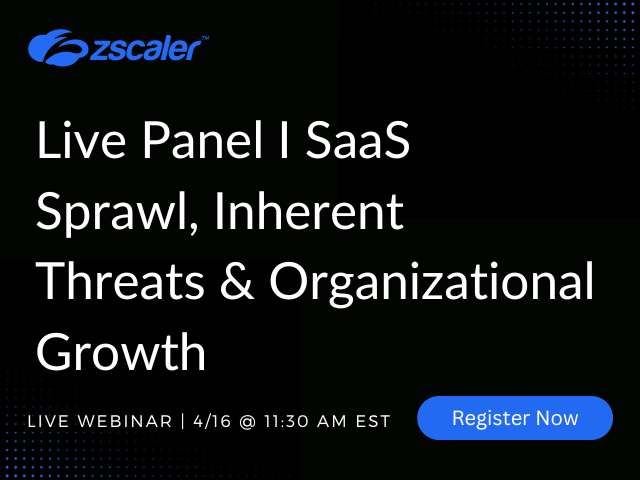 zscaler™

Live Panel I SaaS Sprawl, Inherent Threats & Organizational Growth

LIVE WEBINAR | 4/16 @ 11:30 AM EST

Register Now